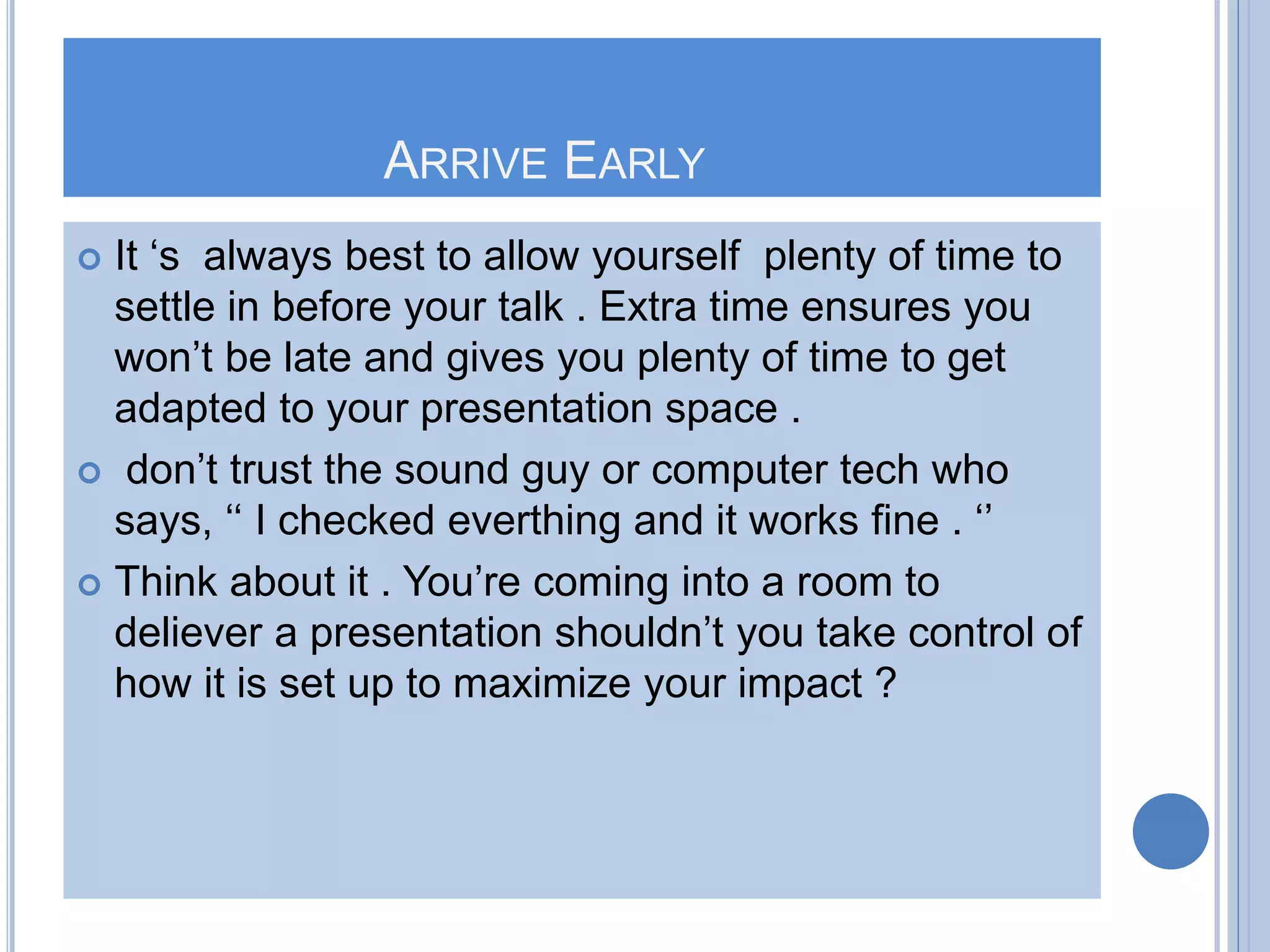 ARRIVE EARLY

It ‘s always best to allow yourself plenty of time to settle in before your talk . Extra time ensures you won’t be late and gives you plenty of time to get adapted to your presentation space .

don’t trust the sound guy or computer tech who says, “ I checked everthing and it works fine . ‘’

Think about it . You’re coming into a room to deliever a presentation shouldn’t you take control of how it is set up to maximize your impact ?